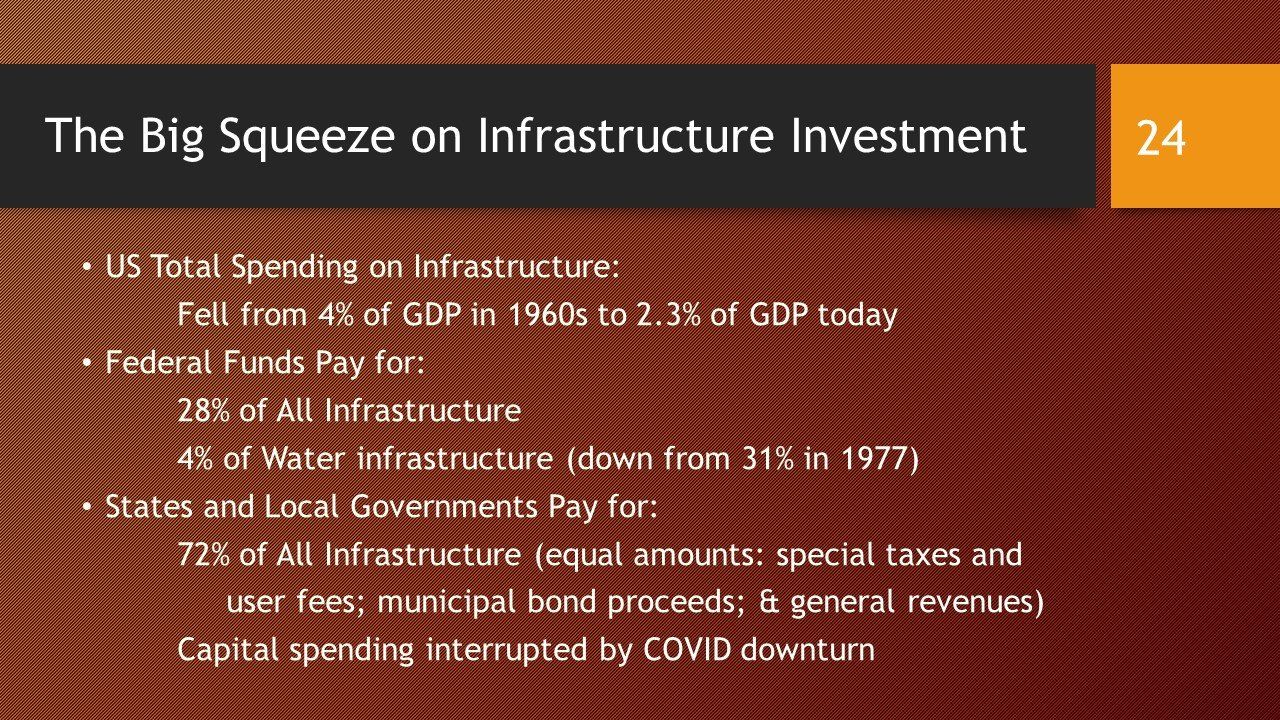 The Big Squeeze on Infrastructure Investment

24

• US Total Spending on Infrastructure:
Fell from 4% of GDP in 1960s to 2.3% of GDP today
• Federal Funds Pay for:
28% of All Infrastructure
4% of Water infrastructure (down from 31% in 1977)
• States and Local Governments Pay for:
72% of All Infrastructure (equal amounts: special taxes and user fees; municipal bond proceeds; & general revenues)
Capital spending interrupted by COVID downturn